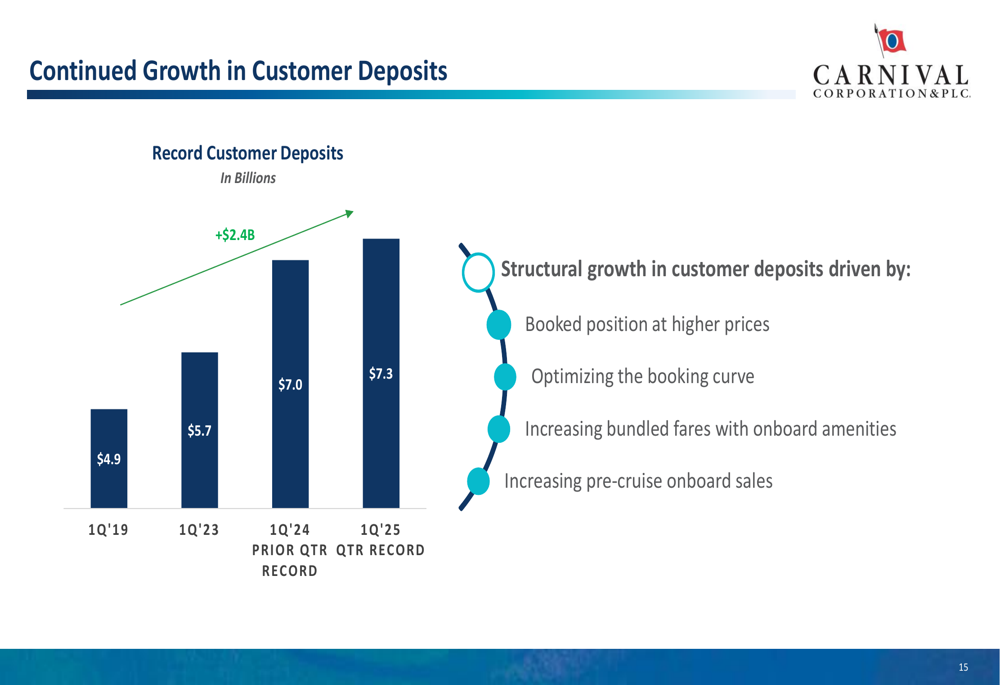 Continued Growth in Customer Deposits

CARNIVAL CORPORATION&PLC.

Record Customer Deposits

In Billions

+$2.4B

$4.9

$5.7

$7.0

$7.3

1Q'19

1Q'23

1Q'24 PRIOR QTR RECORD

1Q'25 QTR RECORD

Structural growth in customer deposits driven by:

Booked position at higher prices

Optimizing the booking curve

Increasing bundled fares with onboard amenities

Increasing pre-cruise onboard sales

15